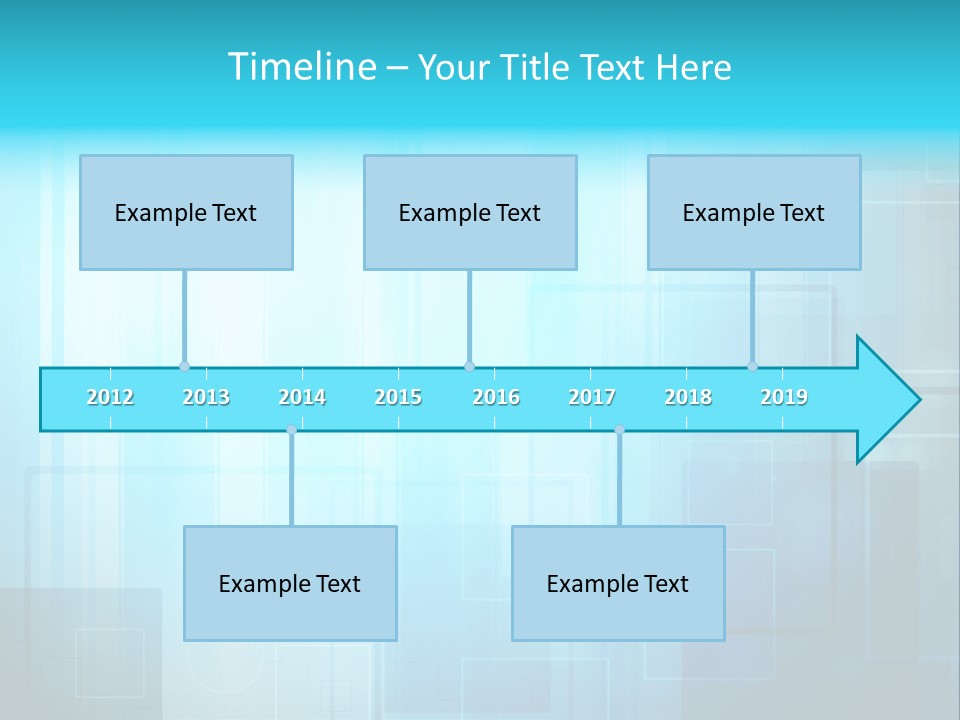 Timeline – Your Title Text Here

Example Text

Example Text

Example Text

2012 2013 2014 2015 2016 2017 2018 2019

Example Text

Example Text